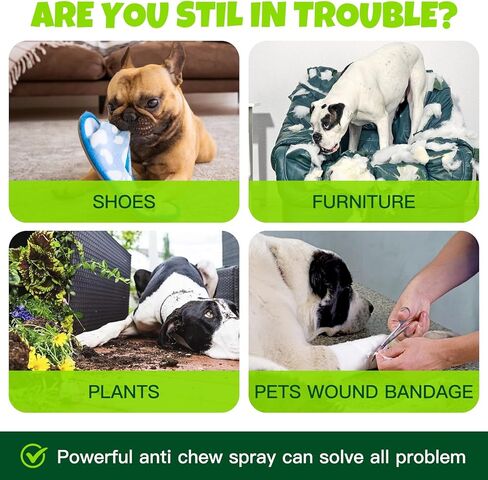 ARE YOU STIL IN TROUBLE?

SHOES

FURNITURE

PLANTS

PETS WOUND BANDAGE

Powerful anti chew spray can solve all problem